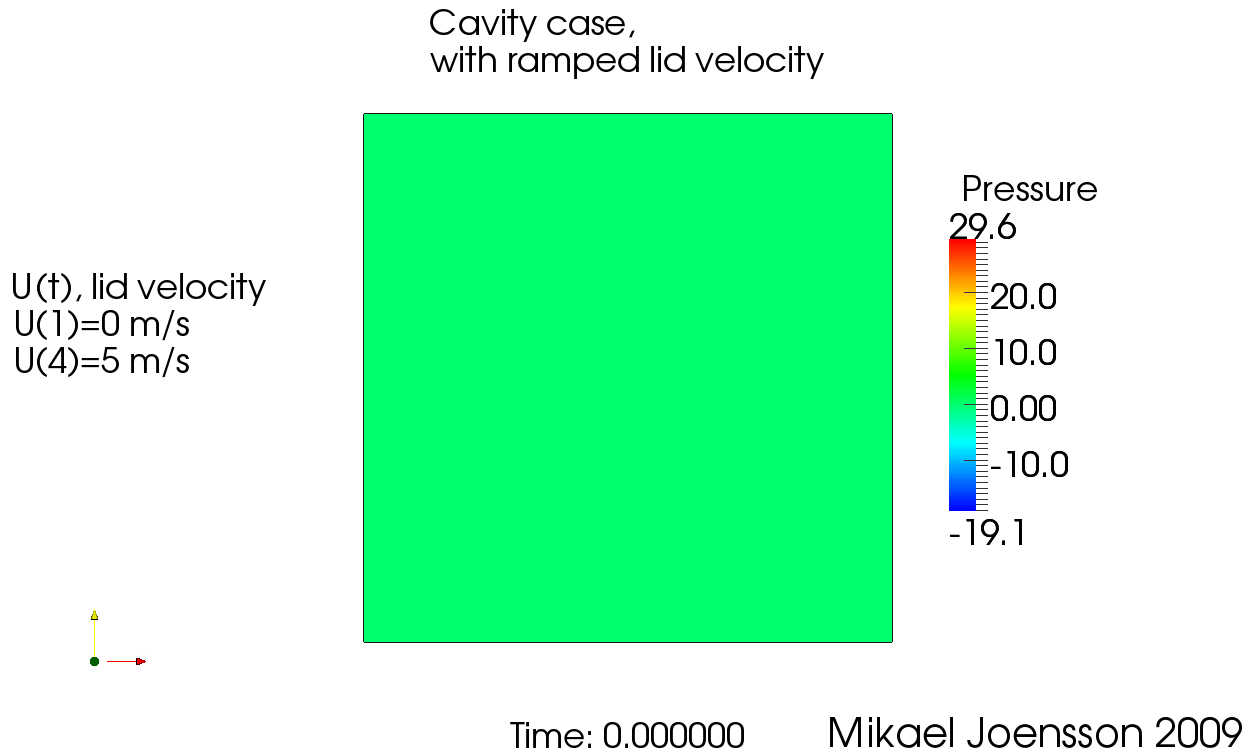 Cavity case,
with ramped lid velocity

U(t), lid velocity
U(1)=0 m/s
U(4)=5 m/s

Pressure
29.6
20.0
10.0
0.00
-10.0
-19.1

Time: 0.000000

Mikael Joensson 2009